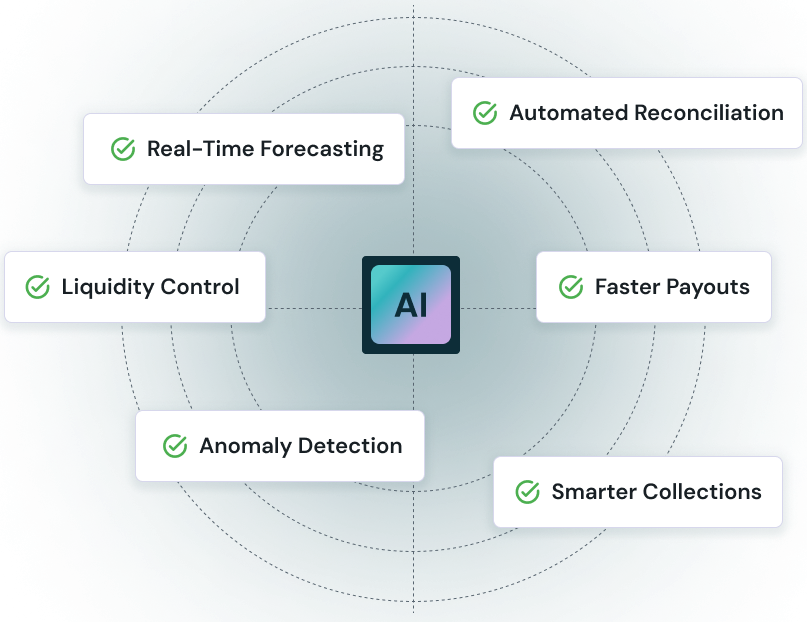 Automated Reconciliation

Real-Time Forecasting

Liquidity Control

AI

Faster Payouts

Anomaly Detection

Smarter Collections